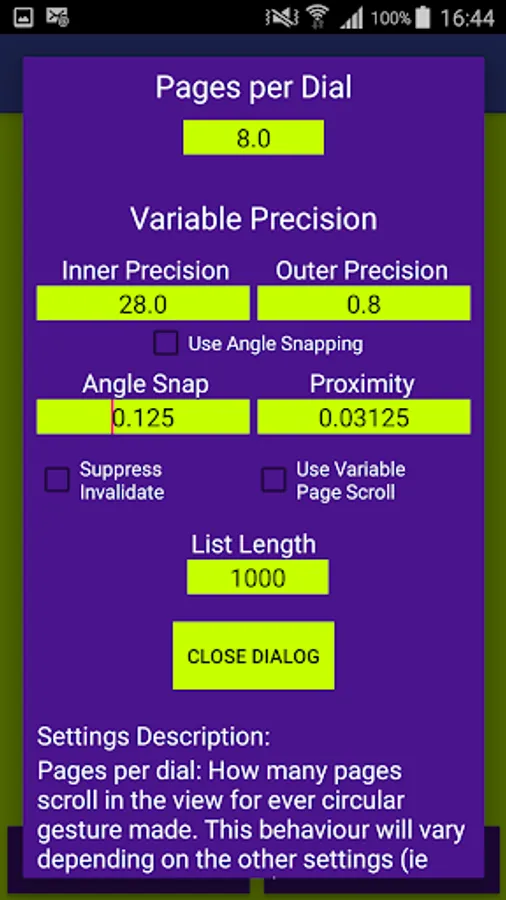 100% 16:44

Pages per Dial

8.0

Variable Precision

Inner Precision

28.0

Outer Precision

0.8

Use Angle Snapping

Angle Snap

0.125

Proximity

0.03125

Suppress Invalidate

Use Variable Page Scroll

List Length

1000

CLOSE DIALOG

Settings Description:

Pages per dial: How many pages scroll in the view for ever circular gesture made. This behaviour will vary depending on the other settings (ie